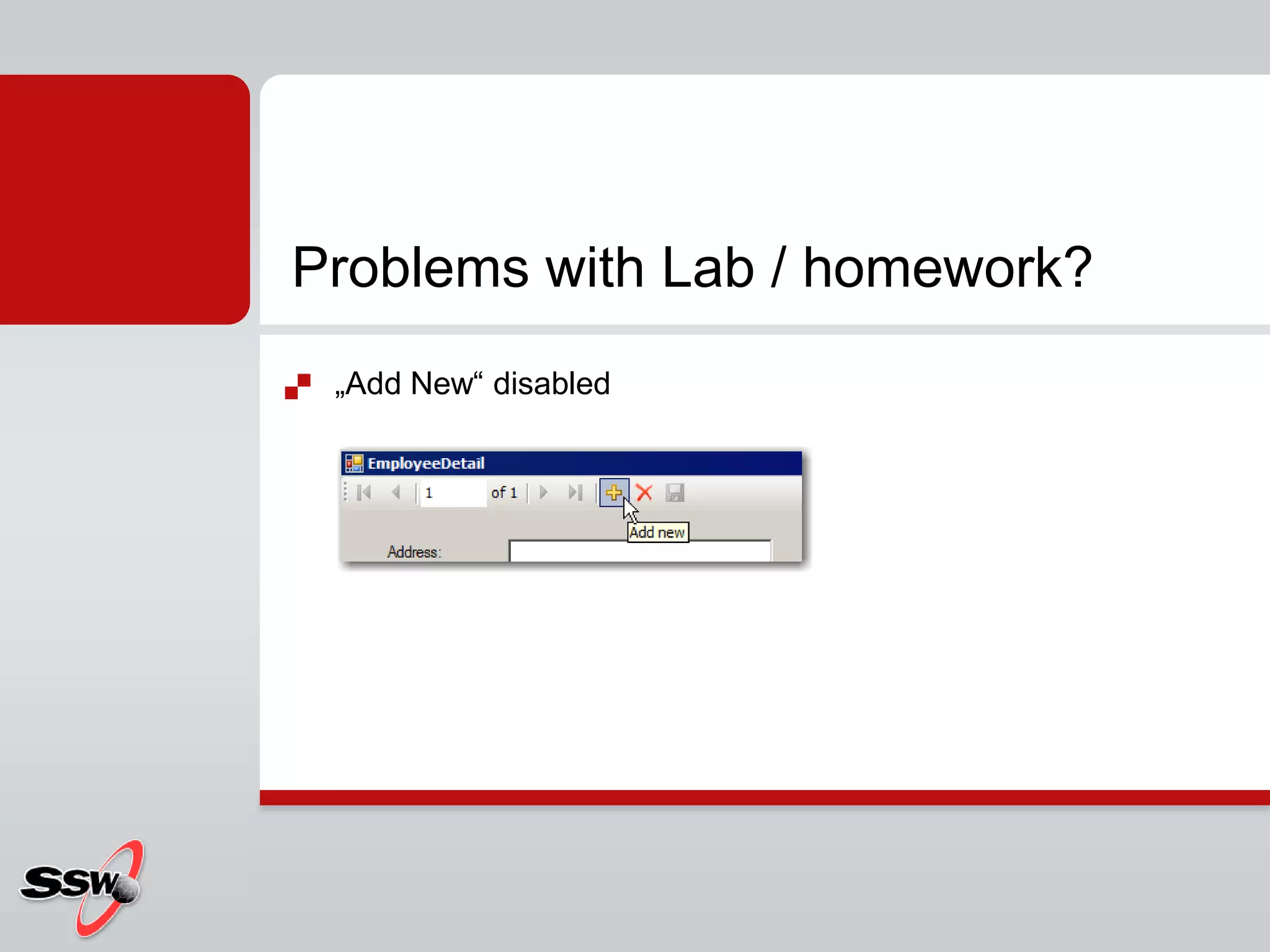 Problems with Lab / homework?

„Add New“ disabled

EmployeeDetail

1 of 1

Add new

Address:

SSW